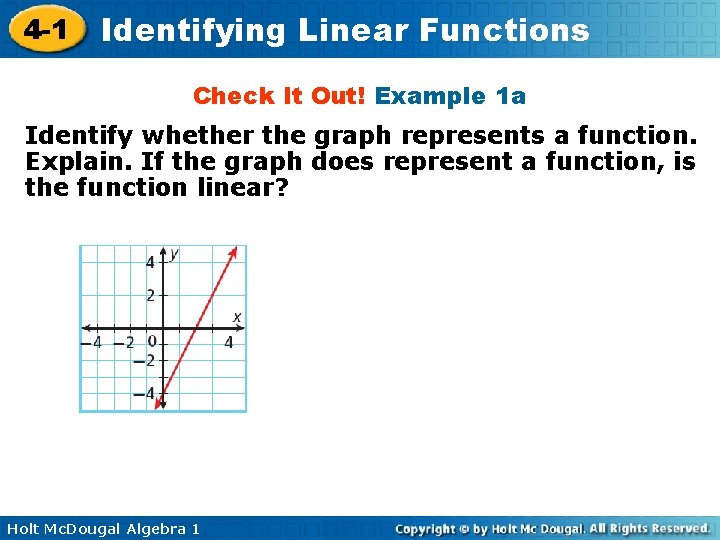 4-1 Identifying Linear Functions

Check It Out! Example 1a

Identify whether the graph represents a function. Explain. If the graph does represent a function, is the function linear?

4
y
2
x
−4 −2 0 4
−2
−4

Holt McDougal Algebra 1

Copyright © by Holt Mc Dougal. All Rights Reserved.